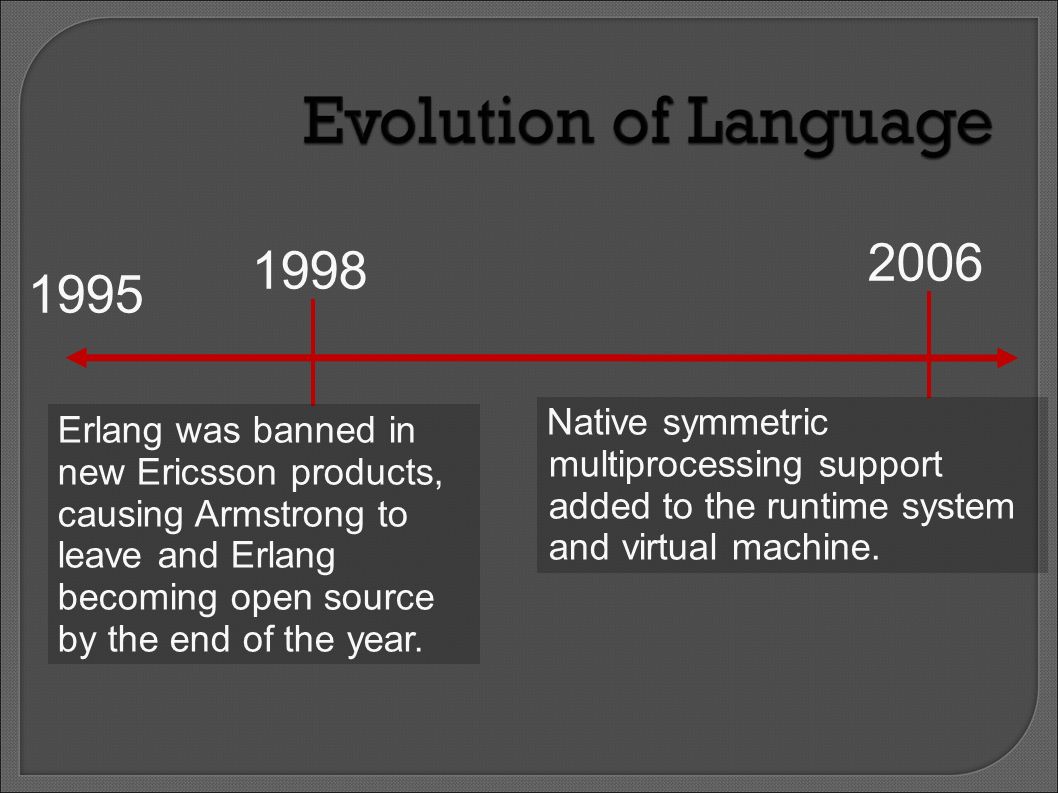 Evolution of Language

1995

1998

2006

Erlang was banned in new Ericsson products, causing Armstrong to leave and Erlang becoming open source by the end of the year.

Native symmetric multiprocessing support added to the runtime system and virtual machine.